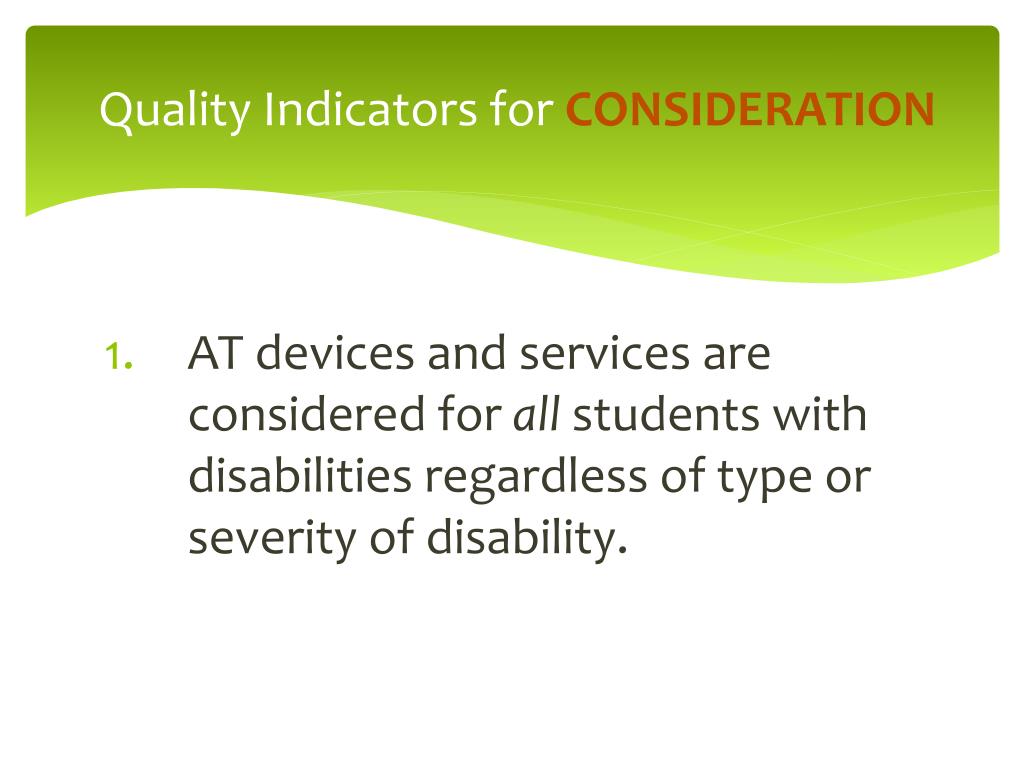 Quality Indicators for CONSIDERATION

1. AT devices and services are considered for all students with disabilities regardless of type or severity of disability.